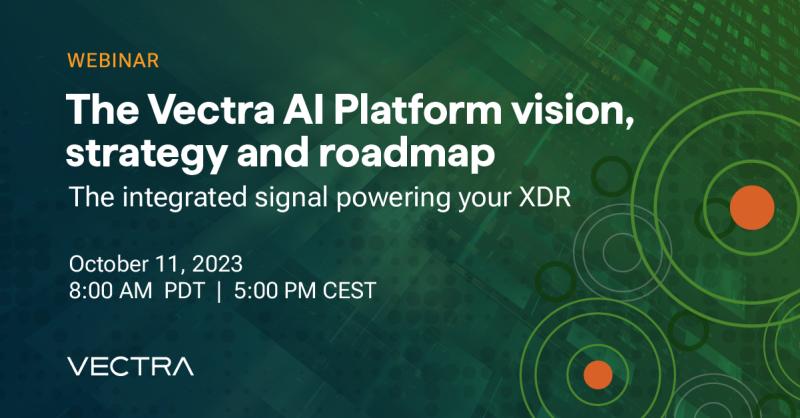 WEBINAR

The Vectra AI Platform vision, strategy and roadmap

The integrated signal powering your XDR

October 11, 2023
8:00 AM PDT | 5:00 PM CEST

VECTRA